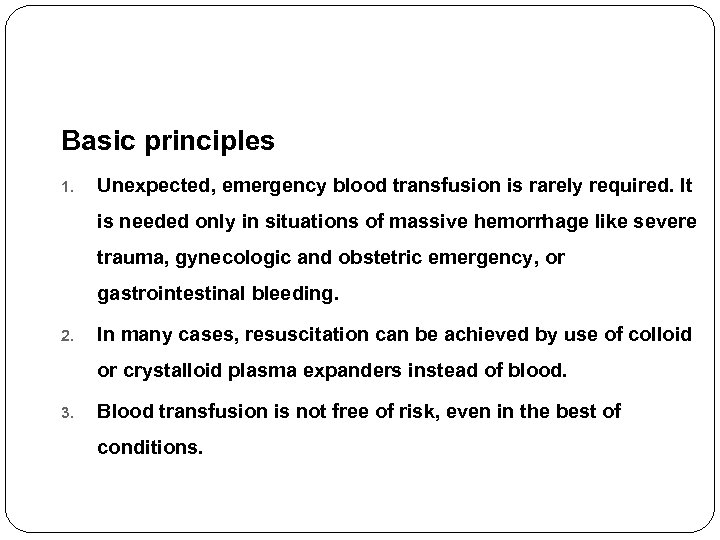 Basic principles

1. Unexpected, emergency blood transfusion is rarely required. It is needed only in situations of massive hemorrhage like severe trauma, gynecologic and obstetric emergency, or gastrointestinal bleeding.

2. In many cases, resuscitation can be achieved by use of colloid or crystalloid plasma expanders instead of blood.

3. Blood transfusion is not free of risk, even in the best of conditions.